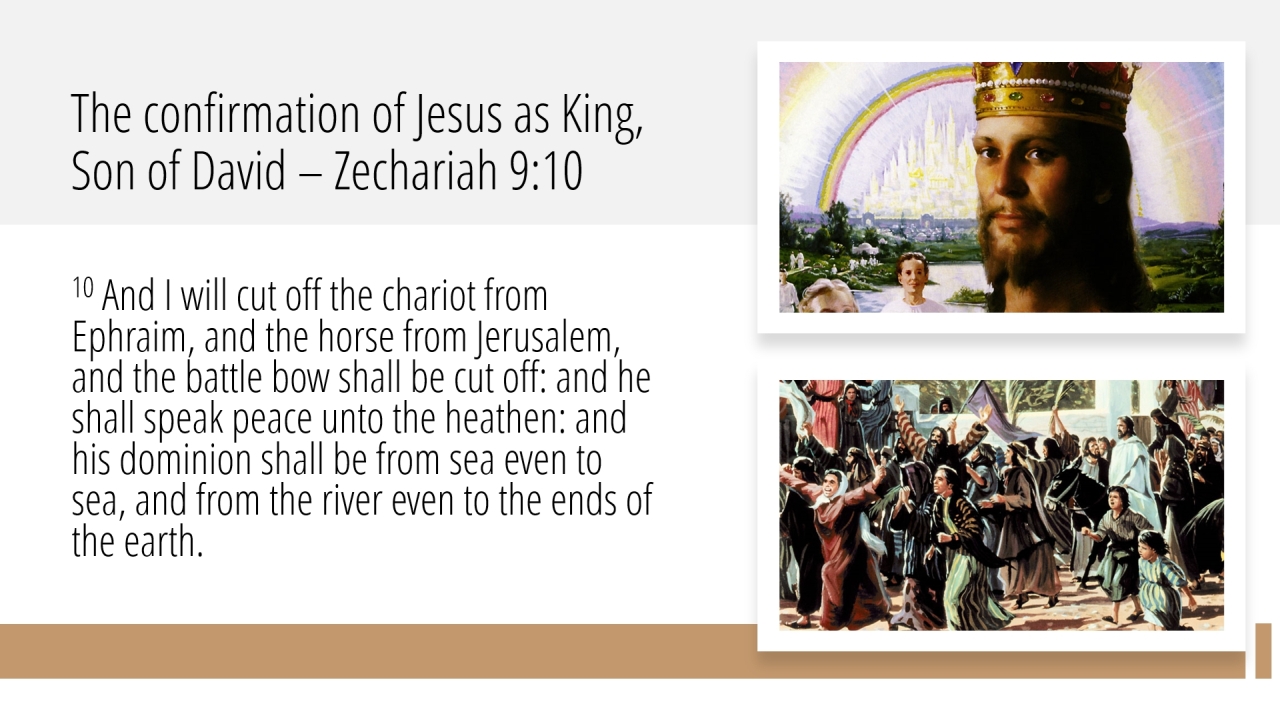 The confirmation of Jesus as King, Son of David – Zechariah 9:10

$^{10}$ And I will cut off the chariot from Ephraim, and the horse from Jerusalem, and the battle bow shall be cut off: and he shall speak peace unto the heathen: and his dominion shall be from sea even to sea, and from the river even to the ends of the earth.